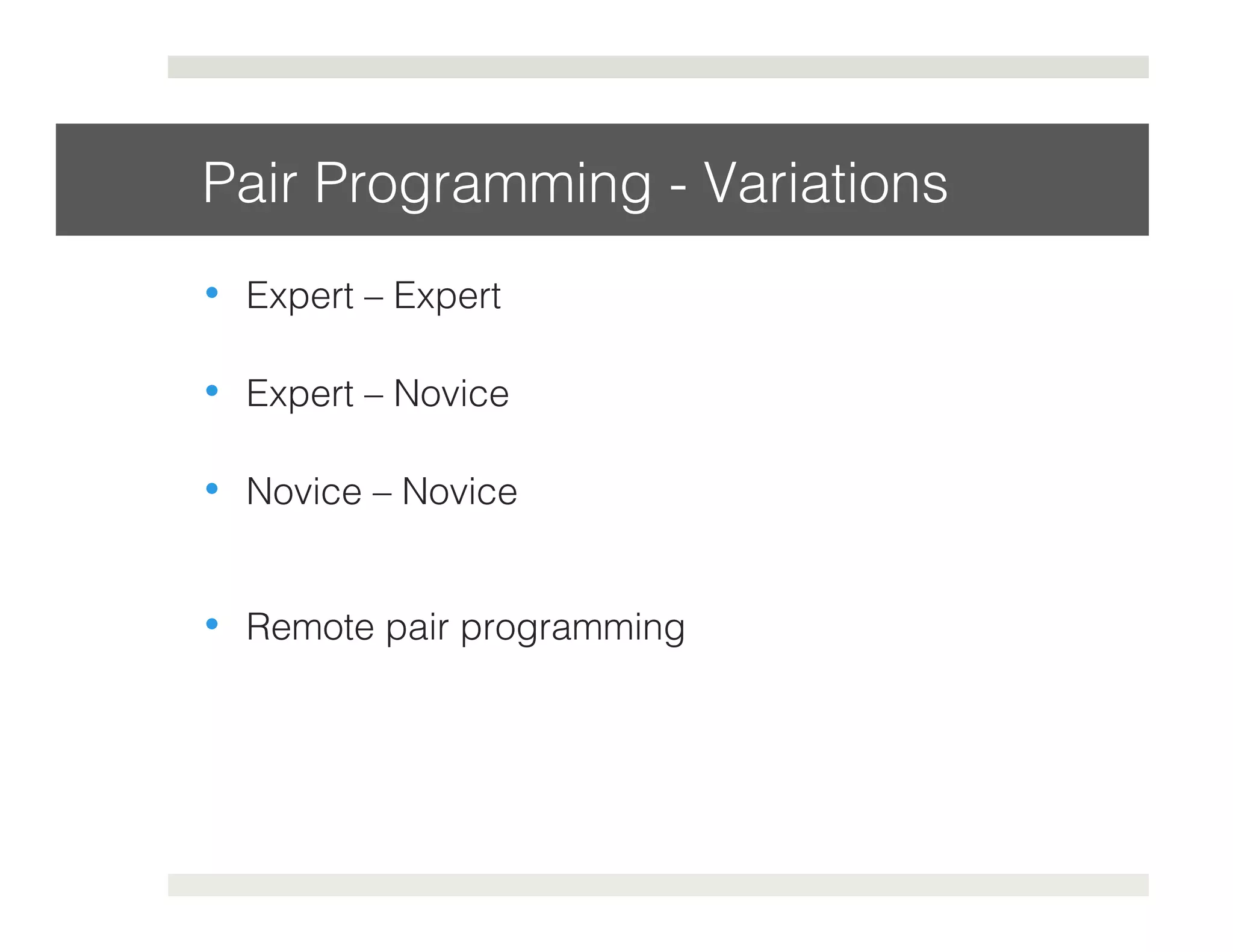 Pair Programming - Variations

• Expert – Expert

• Expert – Novice

• Novice – Novice

• Remote pair programming